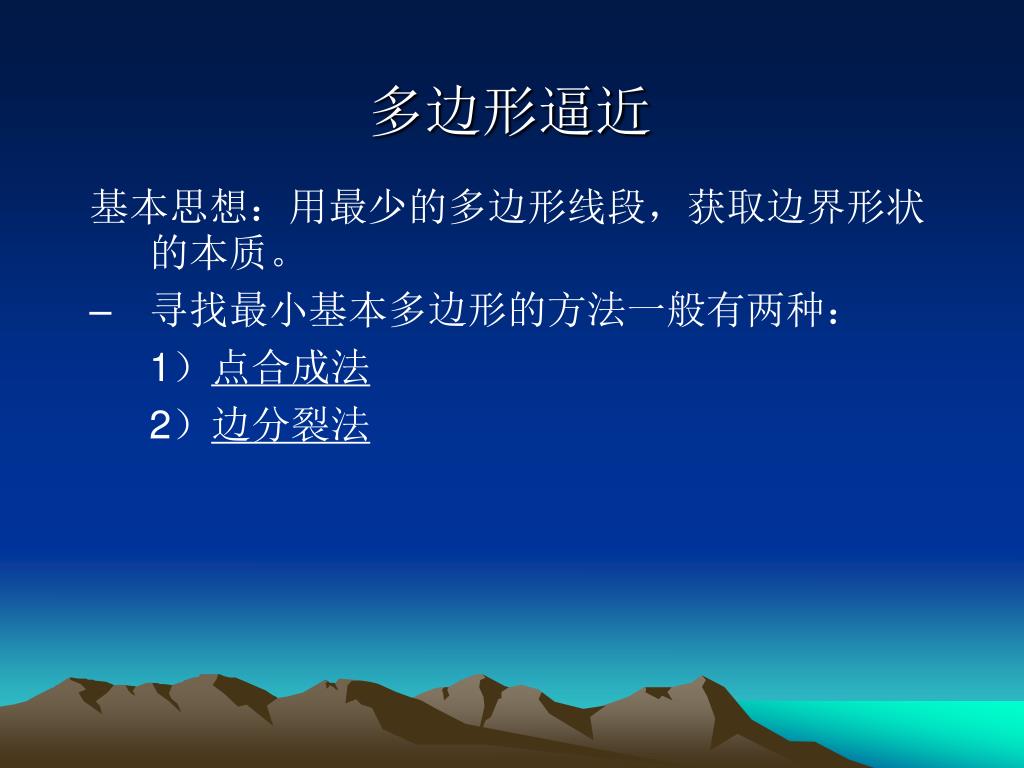 多边形逼近

基本思想：用最少的多边形线段，获取边界形状的本质。

– 寻找最小基本多边形的方法一般有两种：

1）点合成法

2）边分裂法